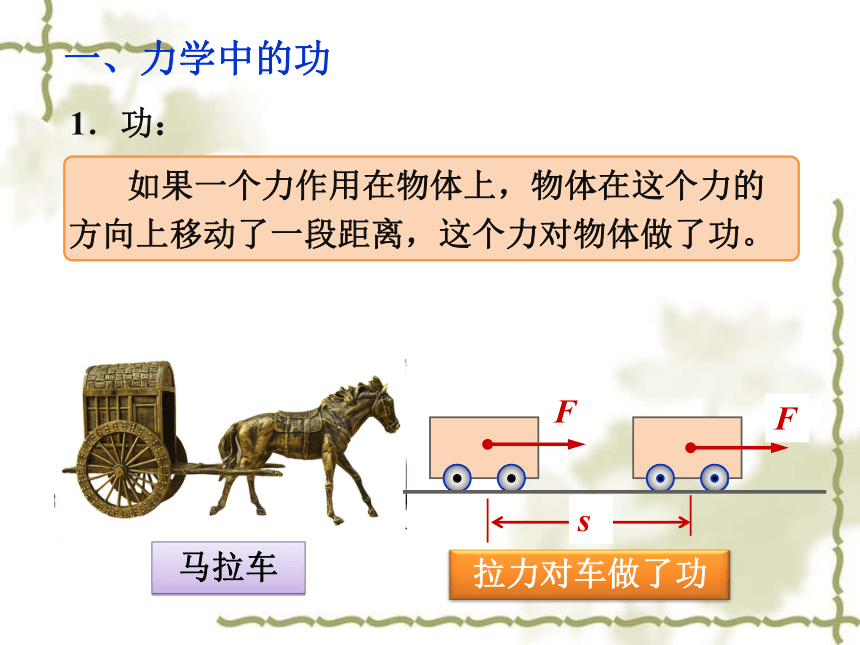 一、力学中的功

1．功：

如果一个力作用在物体上，物体在这个力的方向上移动了一段距离，这个力对物体做了功。

$F$

$F$

$s$

马拉车

拉力对车做了功